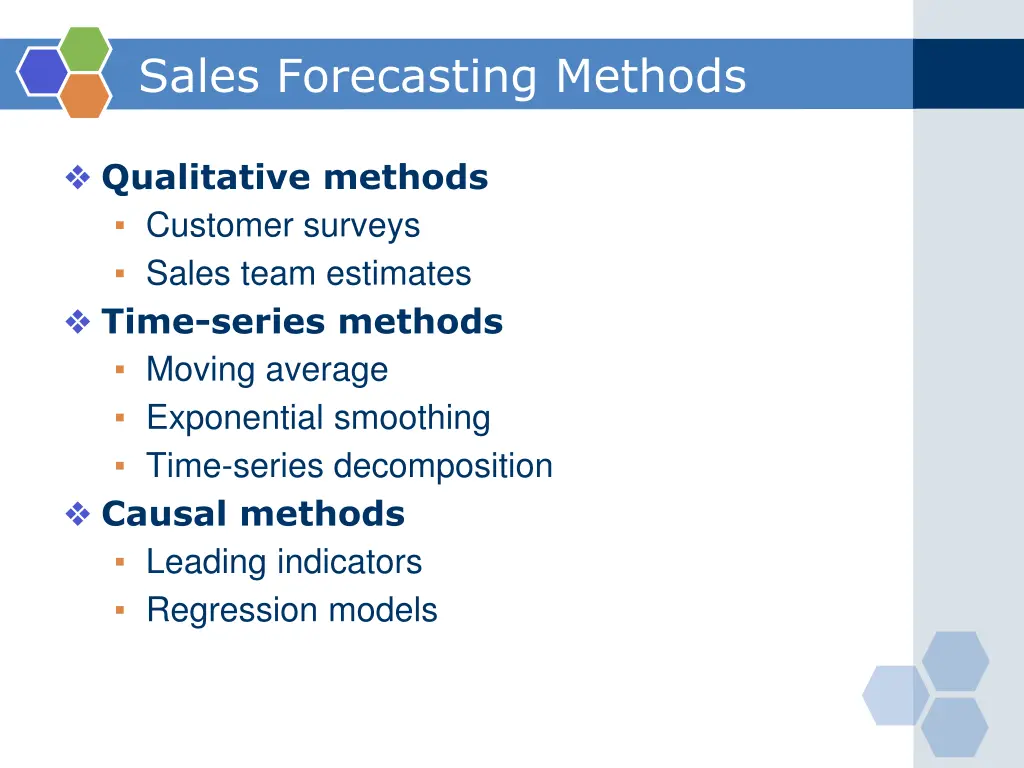 Sales Forecasting Methods

❖ Qualitative methods
▪ Customer surveys
▪ Sales team estimates
❖ Time-series methods
▪ Moving average
▪ Exponential smoothing
▪ Time-series decomposition
❖ Causal methods
▪ Leading indicators
▪ Regression models